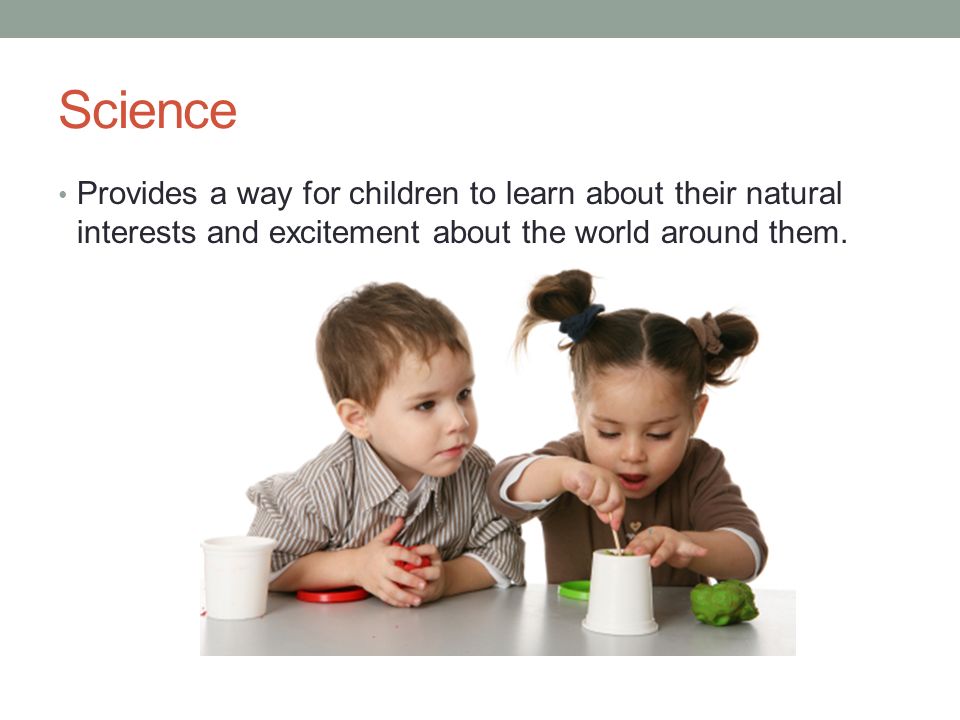 Science

• Provides a way for children to learn about their natural interests and excitement about the world around them.